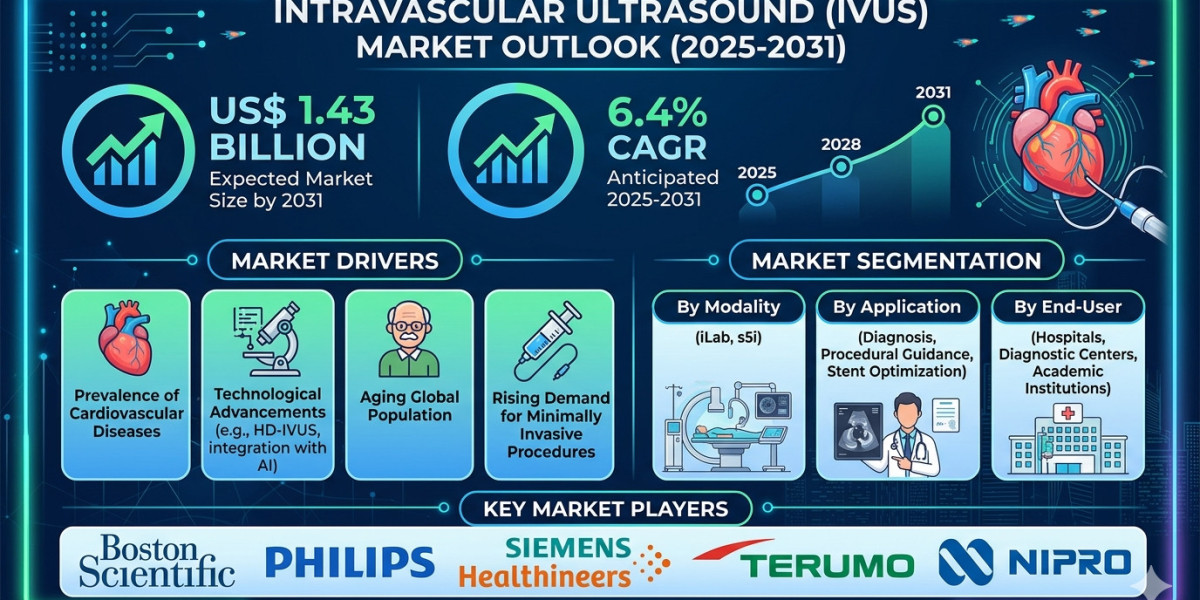 INTRAVASCULAR ULTRASOUND (IVUS)
MARKET OUTLOOK (2025-2031)

US$ 1.43 BILLION
Expected Market Size by 2031

6.4% CAGR
Anticipated 2025-2031

2025
2028
2031

MARKET DRIVERS

Prevalence of Cardiovascular Diseases

Technological Advancements (e.g., HD-IVUS, integration with AI)

Aging Global Population

Rising Demand for Minimally Invasive Procedures

MARKET SEGMENTATION

By Modality
(iLab, s5i)

By Application
(Diagnosis, Procedural Guidance, Stent Optimization)

By End-User
(Hospitals, Diagnostic Centers, Academic Institutions)

KEY MARKET PLAYERS

Boston Scientific
PHILIPS
SIEMENS Healthineers
TERUMO
NIPRO